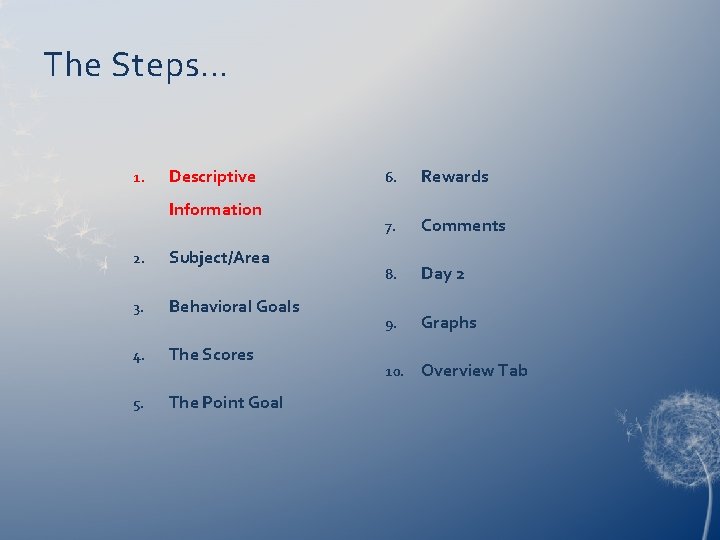 The Steps…

1. Descriptive Information
2. Subject/Area
3. Behavioral Goals
4. The Scores
5. The Point Goal

6. Rewards
7. Comments
8. Day 2
9. Graphs
10. Overview Tab